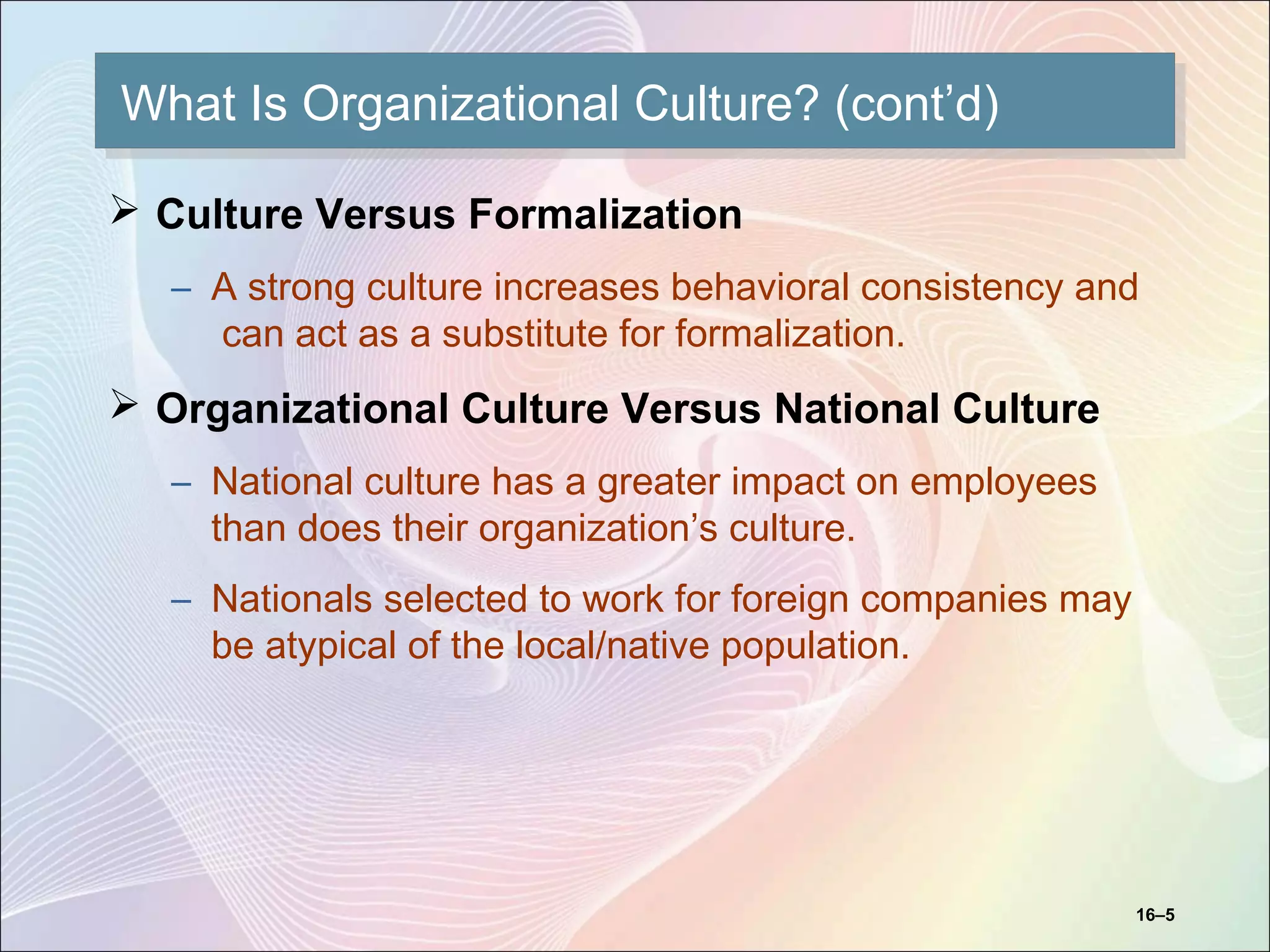 What Is Organizational Culture? (cont’d)

➢ Culture Versus Formalization

– A strong culture increases behavioral consistency and can act as a substitute for formalization.

➢ Organizational Culture Versus National Culture

– National culture has a greater impact on employees than does their organization’s culture.

– Nationals selected to work for foreign companies may be atypical of the local/native population.

16–5